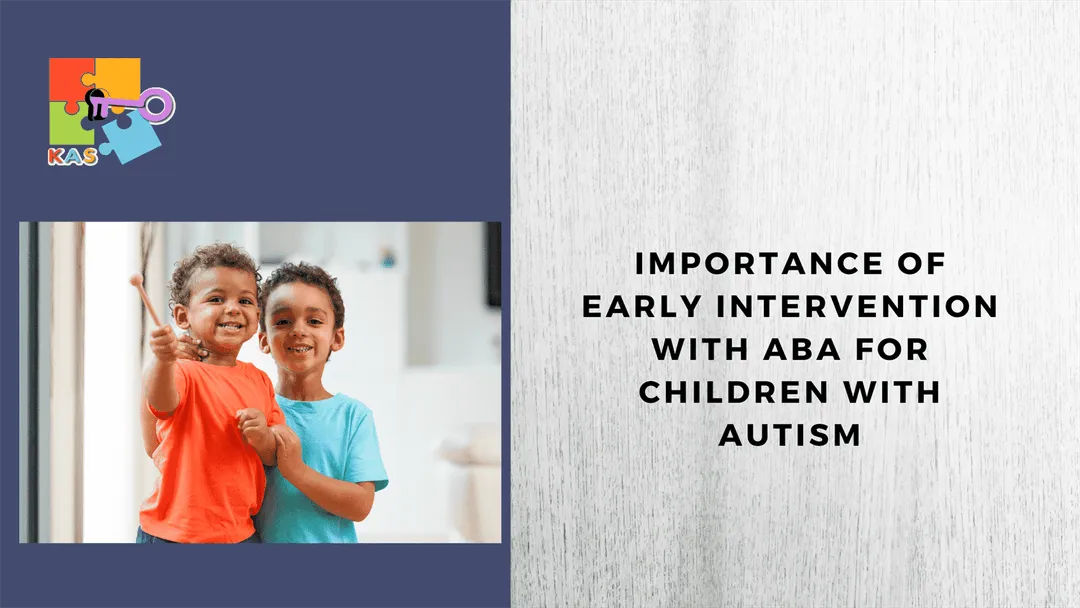 KAS

IMPORTANCE OF EARLY INTERVENTION WITH ABA FOR CHILDREN WITH AUTISM